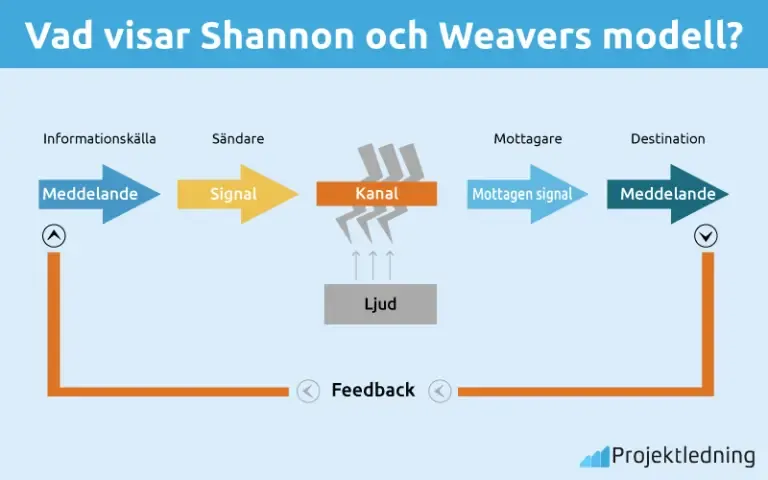 Vad visar Shannon och Weavers modell?

Informationskälla
Meddelande

Sändare
Signal

Kanal

Ljud

Mottagare
Mottagen signal

Destination
Meddelande

Feedback

Projektledning